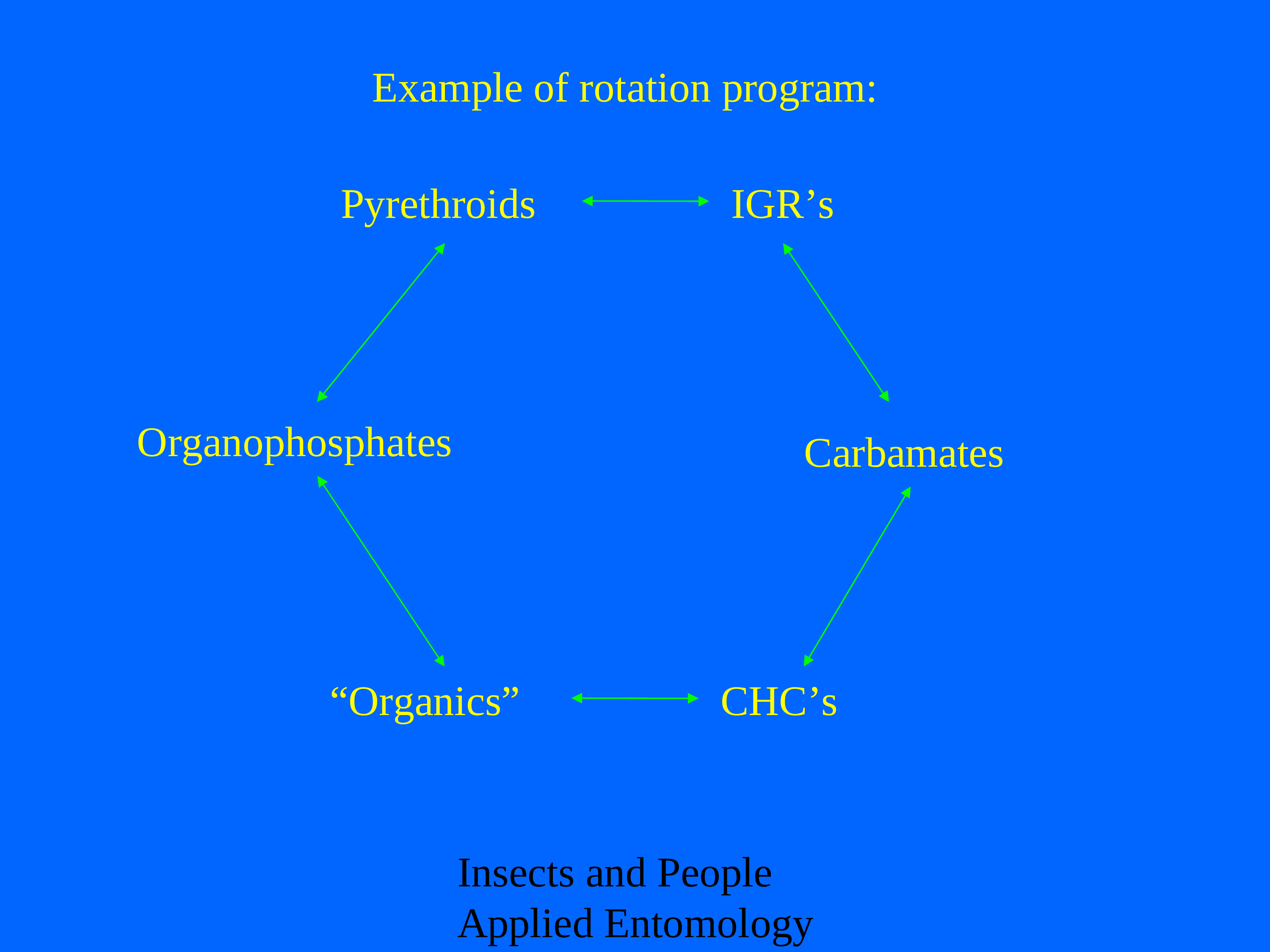 Example of rotation program:

Pyrethroids

IGR’s

Organophosphates

Carbamates

“Organics”

CHC’s

Insects and People
Applied Entomology